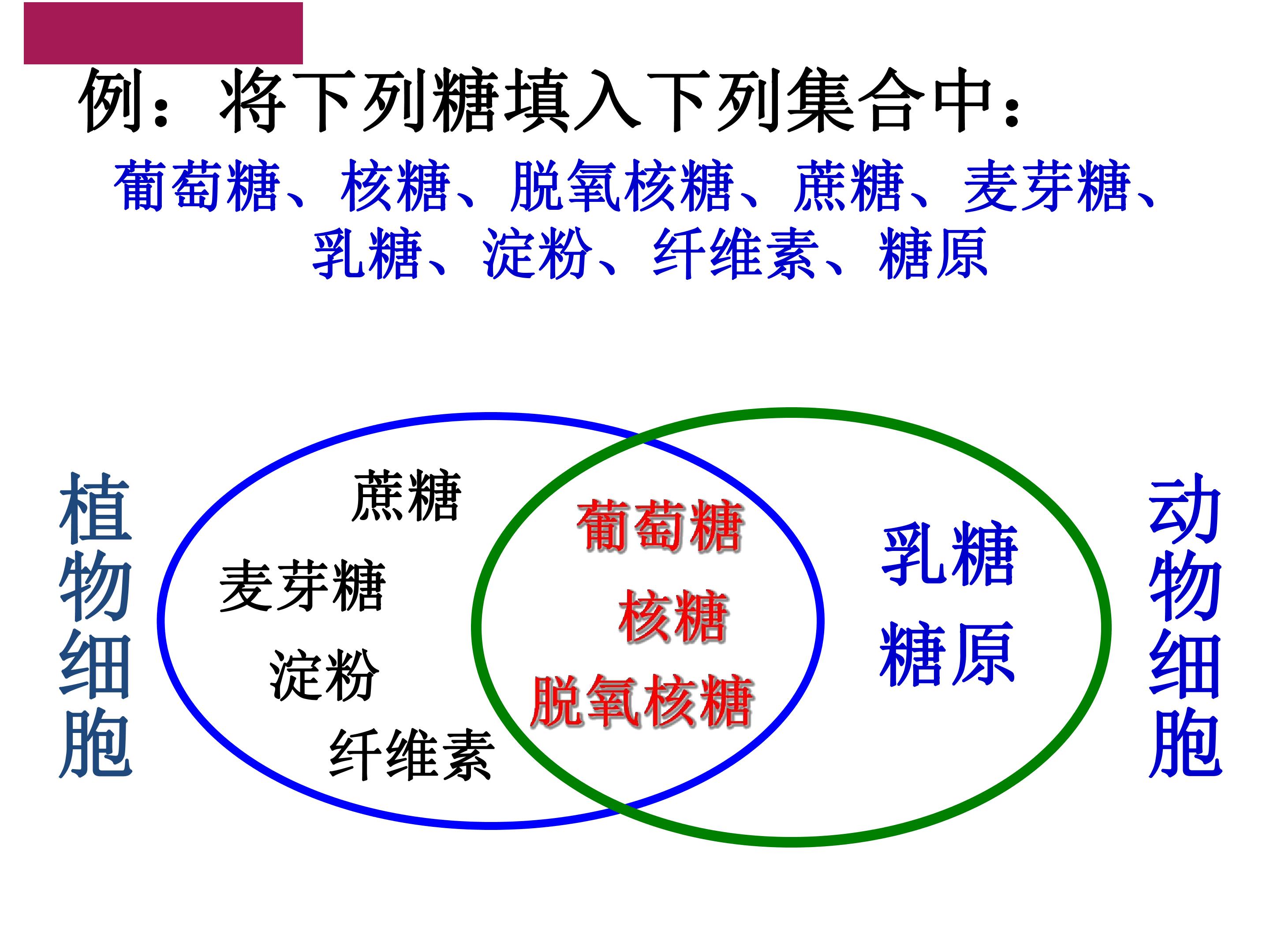 例：将下列糖填入下列集合中：

葡萄糖、核糖、脱氧核糖、蔗糖、麦芽糖、乳糖、淀粉、纤维素、糖原

植物细胞

蔗糖

麦芽糖

淀粉

纤维素

葡萄糖

核糖

脱氧核糖

乳糖

糖原

动物细胞